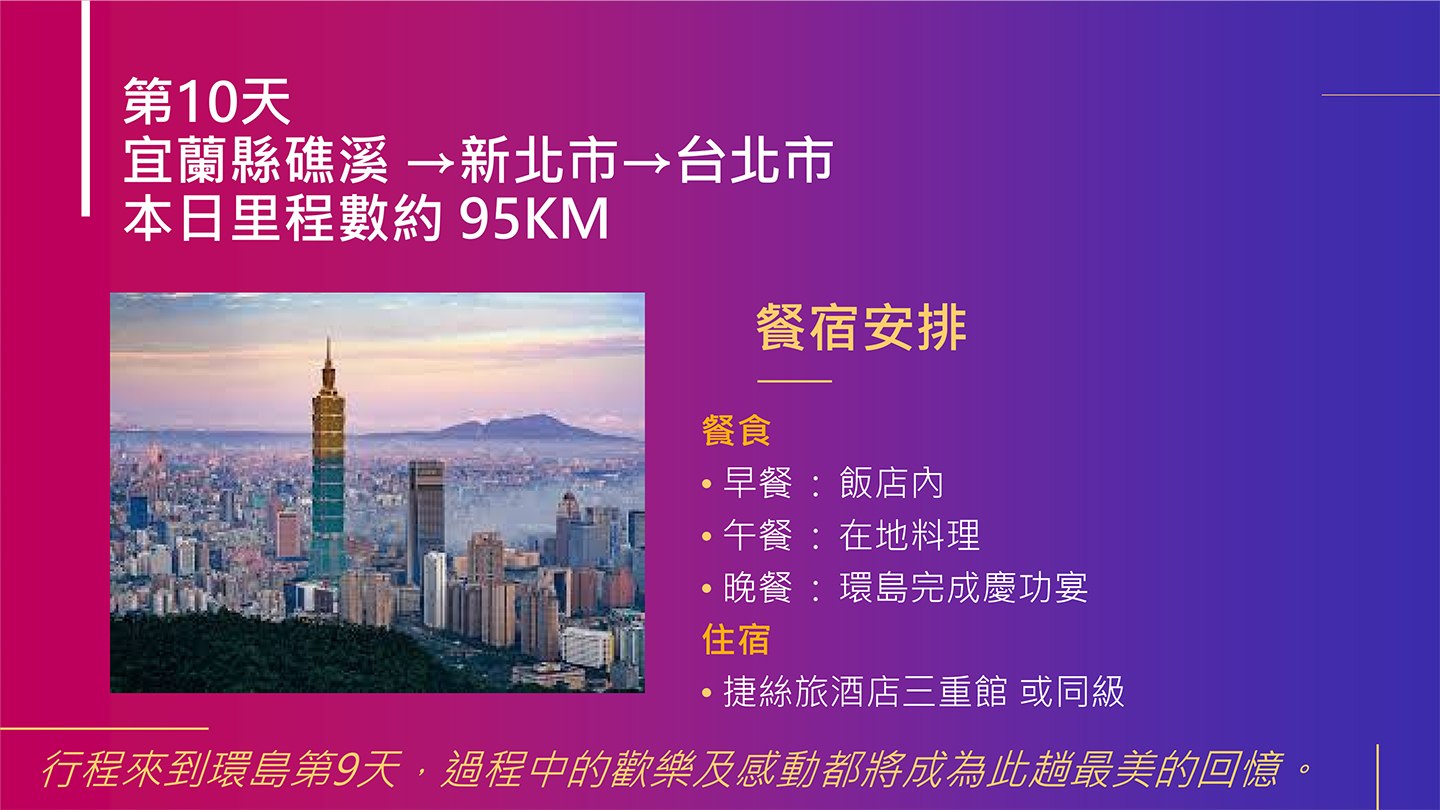 第10天
宜蘭縣礁溪 →新北市→台北市
本日里程數約 95KM

餐宿安排

餐食
• 早餐 ： 飯店內
• 午餐 ： 在地料理
• 晚餐 ： 環島完成慶功宴
住宿
• 捷絲旅酒店三重館 或同級

行程來到環島第9天，過程中的歡樂及感動都將成為此趟最美的回憶。